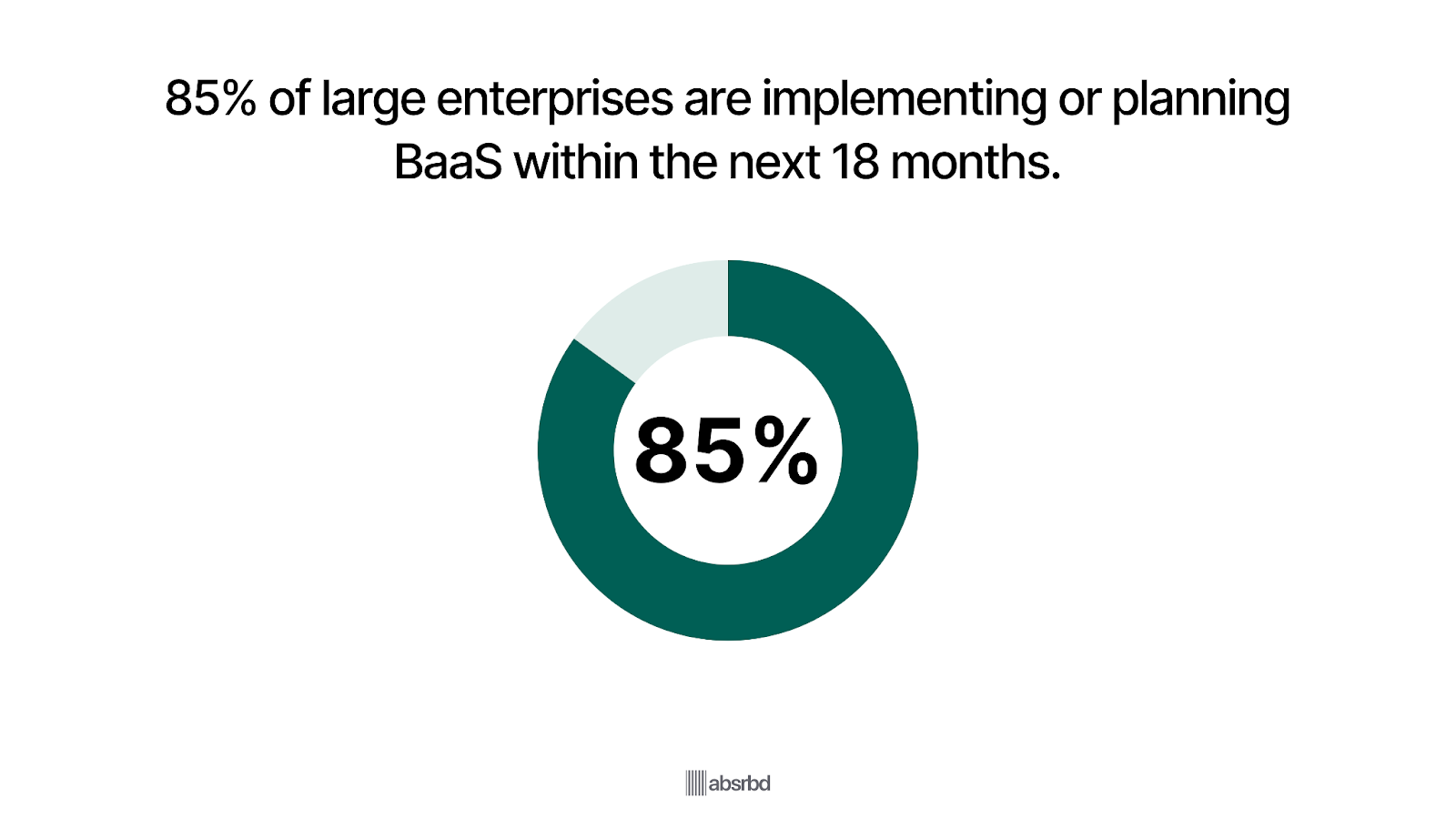 85% of large enterprises are implementing or planning BaaS within the next 18 months.

85%

absrbd